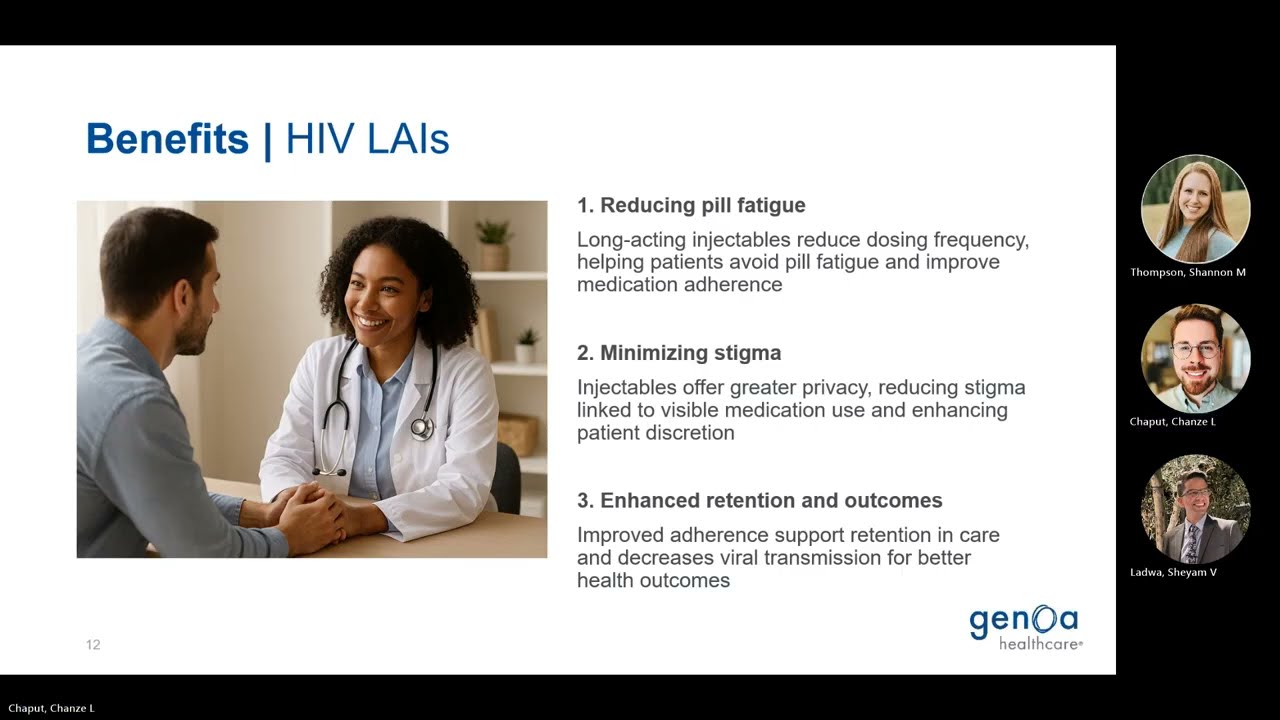 Benefits | HIV LAIs

1. Reducing pill fatigue

Long-acting injectables reduce dosing frequency, helping patients avoid pill fatigue and improve medication adherence

2. Minimizing stigma

Injectables offer greater privacy, reducing stigma linked to visible medication use and enhancing patient discretion

3. Enhanced retention and outcomes

Improved adherence support retention in care and decreases viral transmission for better health outcomes

12

genoa healthcare®

Thompson, Shannon M

Chaput, Chanze L

Ladwa, Sheyam V

Chaput, Chanze L